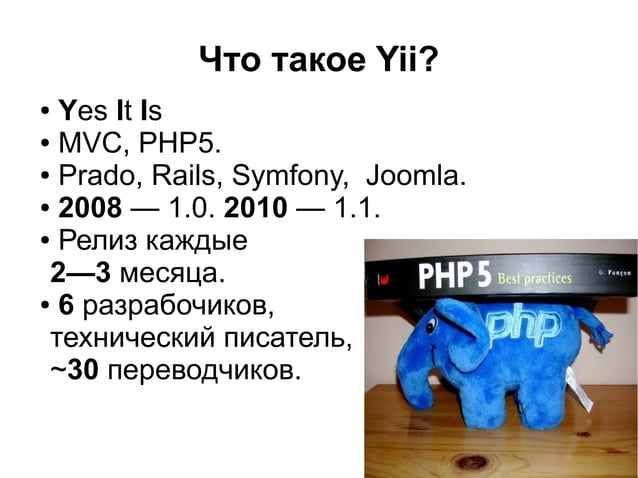 Что такое Yii?

• Yes It Is
• MVC, PHP5.
• Prado, Rails, Symfony, Joomla.
• 2008 — 1.0. 2010 — 1.1.
• Релиз каждые 2—3 месяца.
• 6 разрабочиков, технический писатель, ~30 переводчиков.

PHP 5 Best practices
G. Ponçon

php